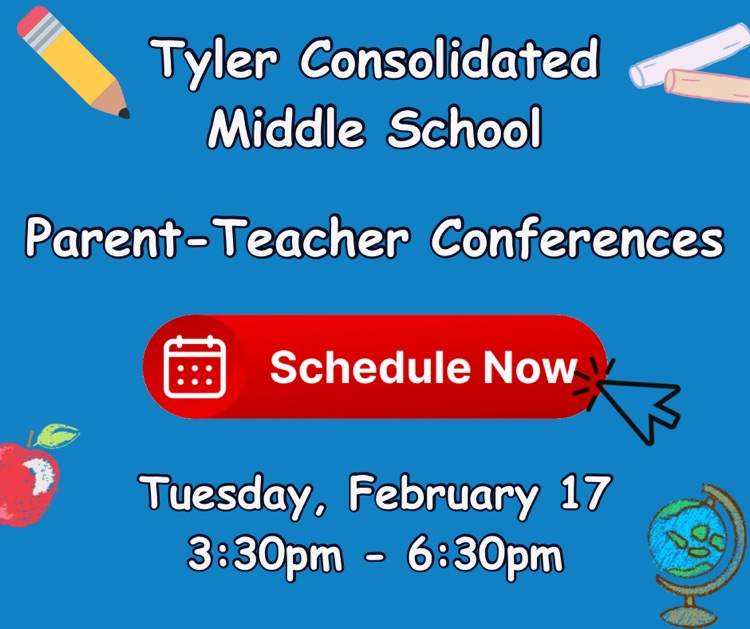 Tyler Consolidated Middle School

Parent-Teacher Conferences

Schedule Now

Tuesday, February 17
3:30pm - 6:30pm